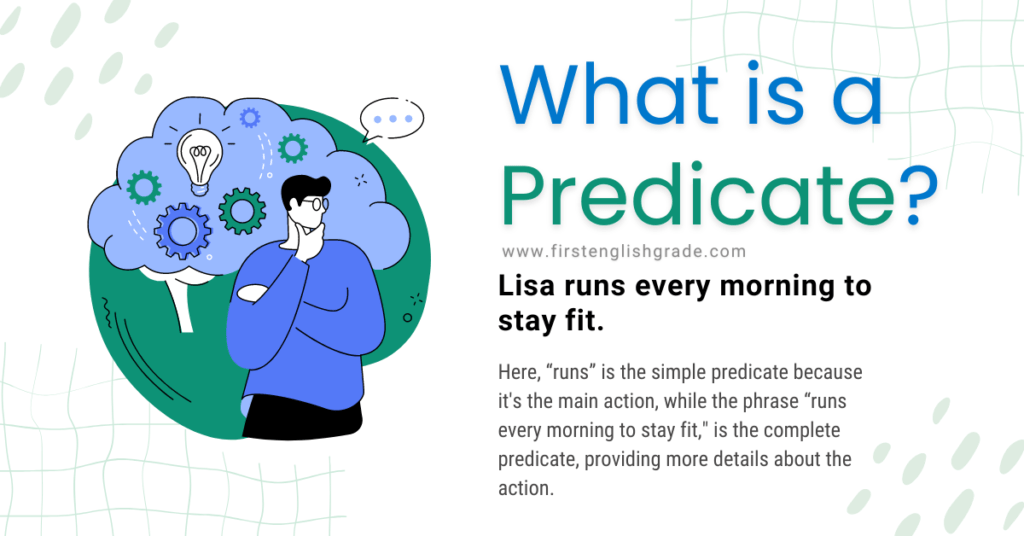 What is a Predicate?

www.firstenglishgrade.com

Lisa runs every morning to stay fit.

Here, “runs” is the simple predicate because it's the main action, while the phrase “runs every morning to stay fit," is the complete predicate, providing more details about the action.